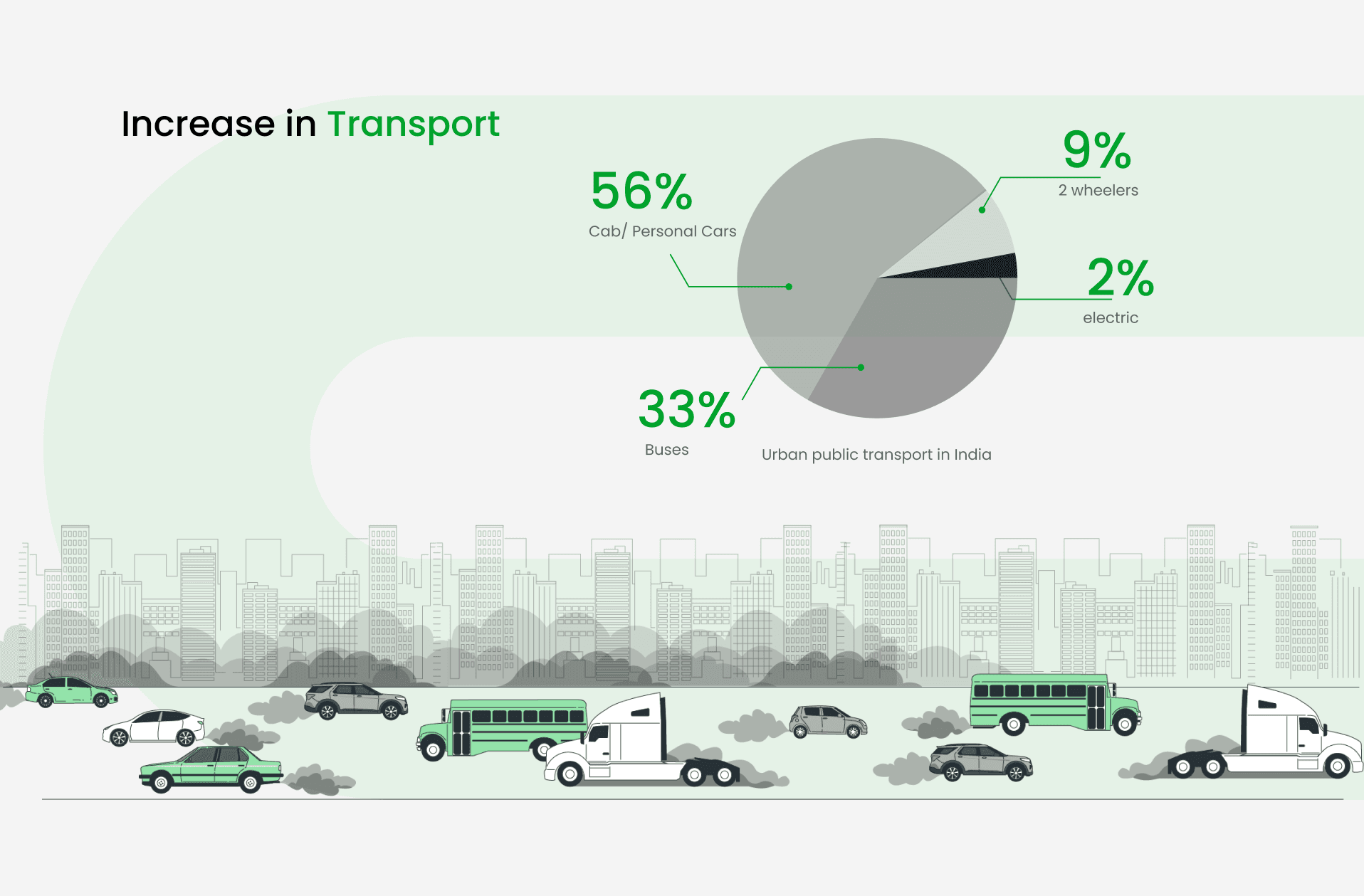 Increase in Transport

56%
Cab/ Personal Cars

9%
2 wheelers

2%
electric

33%
Buses

Urban public transport in India